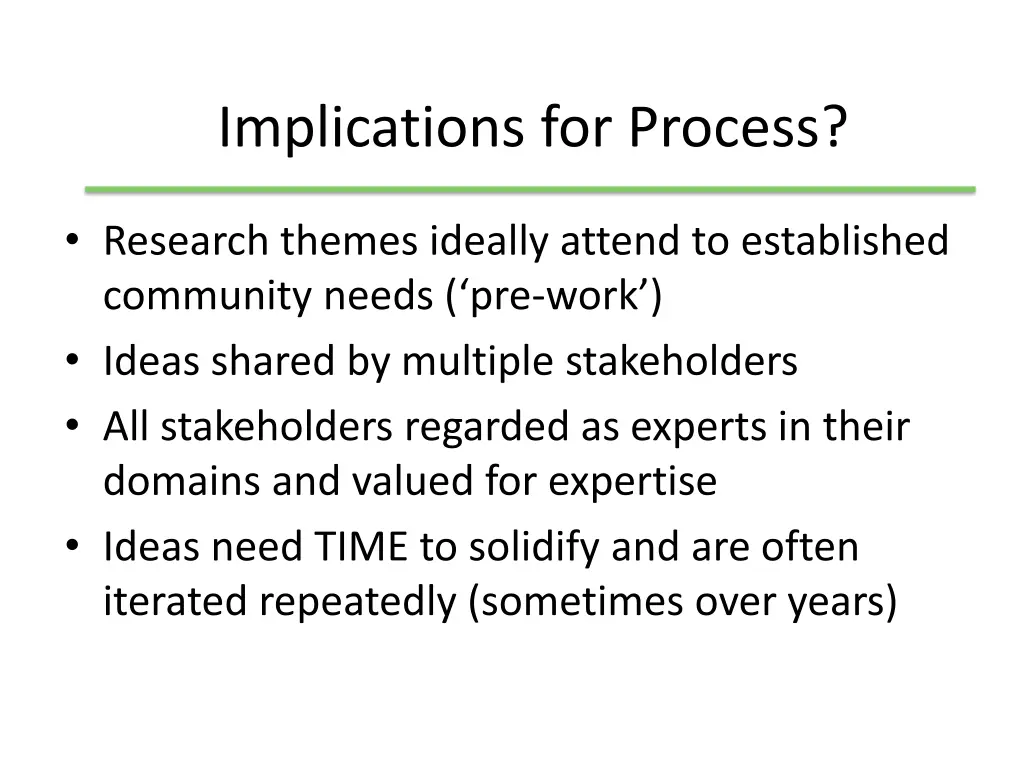 Implications for Process?

• Research themes ideally attend to established community needs (‘pre-work’)
• Ideas shared by multiple stakeholders
• All stakeholders regarded as experts in their domains and valued for expertise
• Ideas need TIME to solidify and are often iterated repeatedly (sometimes over years)